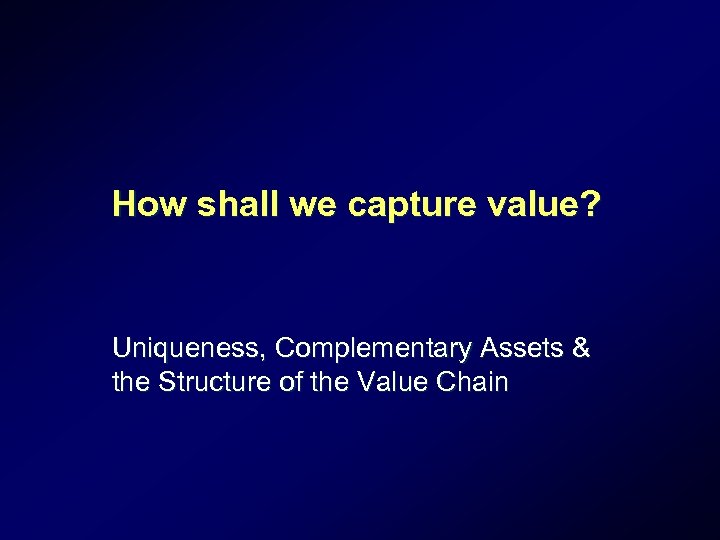 How shall we capture value?

Uniqueness, Complementary Assets & the Structure of the Value Chain